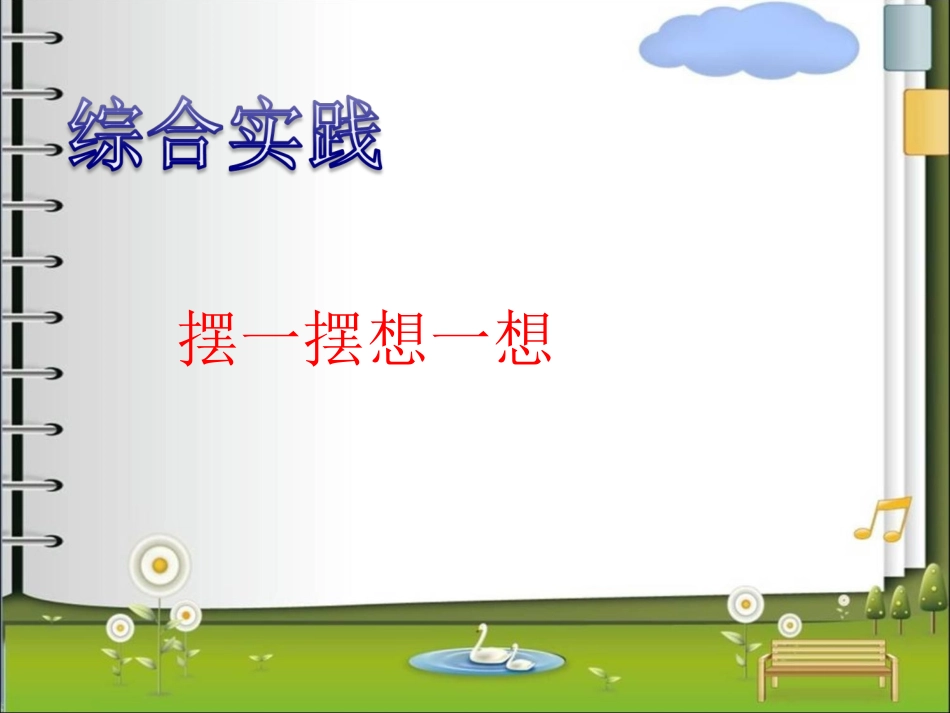 综合实践

摆一摆想一想